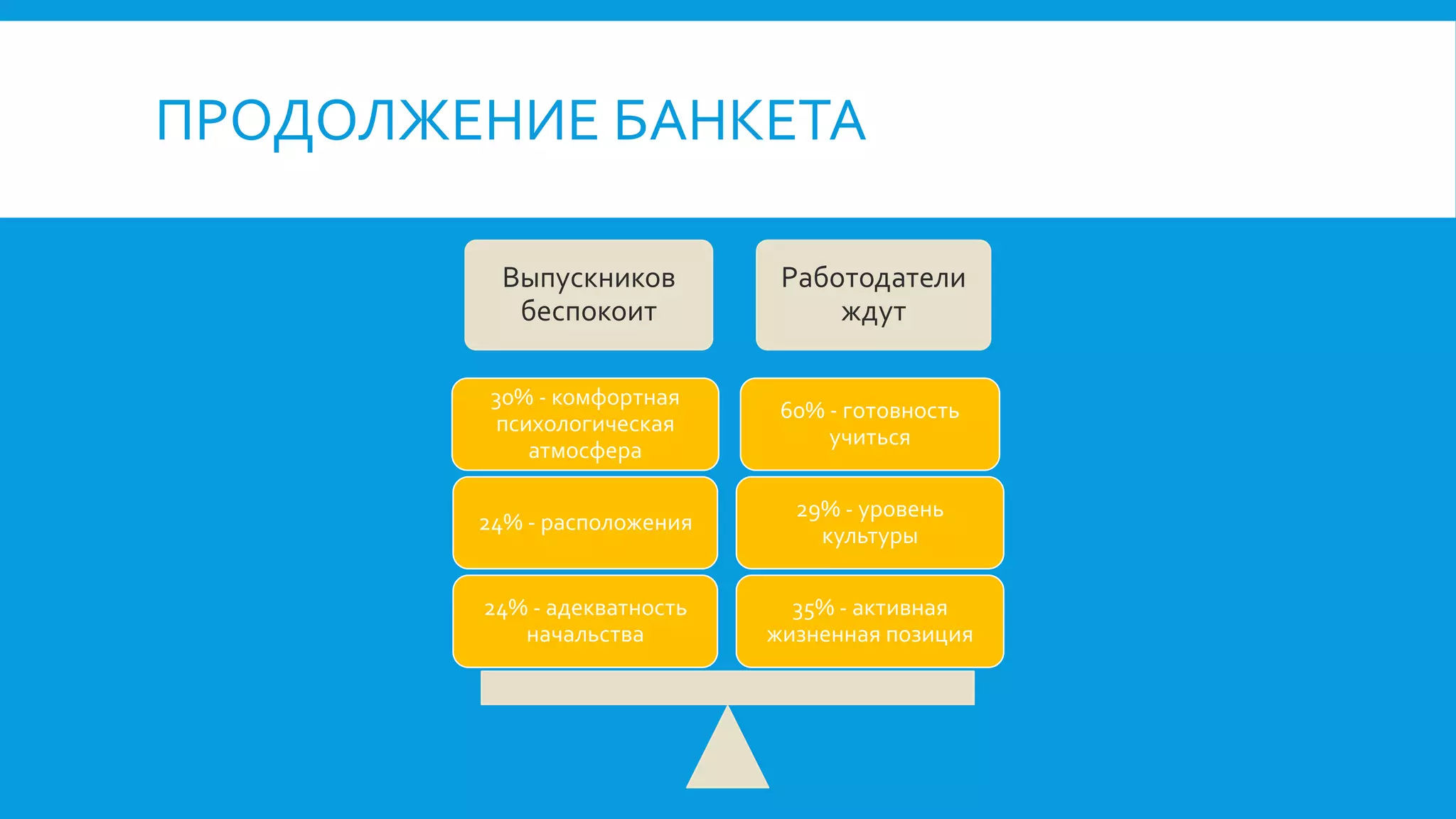 ПРОДОЛЖЕНИЕ БАНКЕТА

Выпускников беспокоит

30% - комфортная психологическая атмосфера

24% - расположения

24% - адекватность начальства

Работодатели ждут

60% - готовность учиться

29% - уровень культуры

35% - активная жизненная позиция